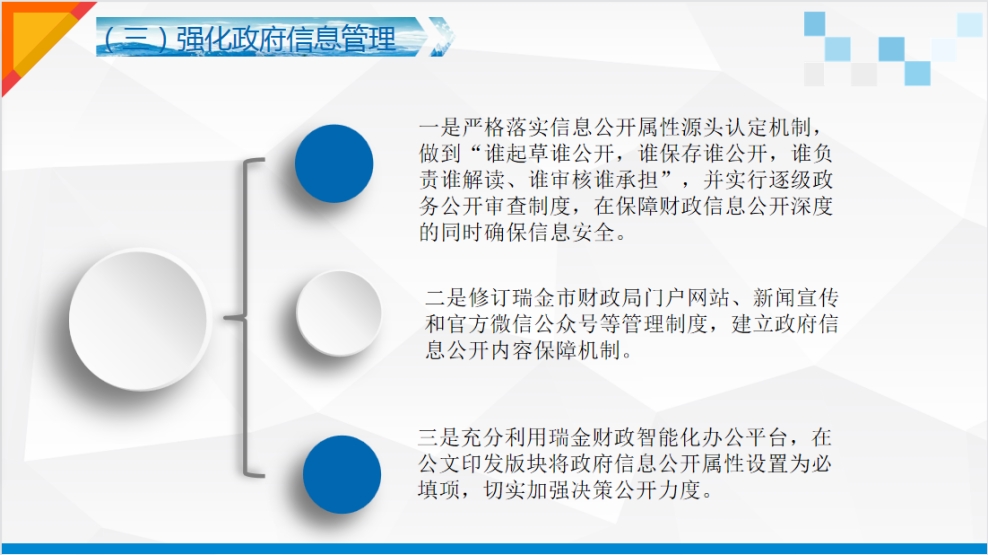 （三）强化政府信息管理

一是严格落实信息公开属性源头认定机制，做到“谁起草谁公开，谁保存谁公开，谁负责谁解读、谁审核谁承担”，并实行逐级政务公开审查制度，在保障财政信息公开深度的同时确保信息安全。

二是修订瑞金市财政局门户网站、新闻宣传和官方微信公众号等管理制度，建立政府信息公开内容保障机制。

三是充分利用瑞金财政智能化办公平台，在公文印发版块将政府信息公开属性设置为必填项，切实加强决策公开力度。